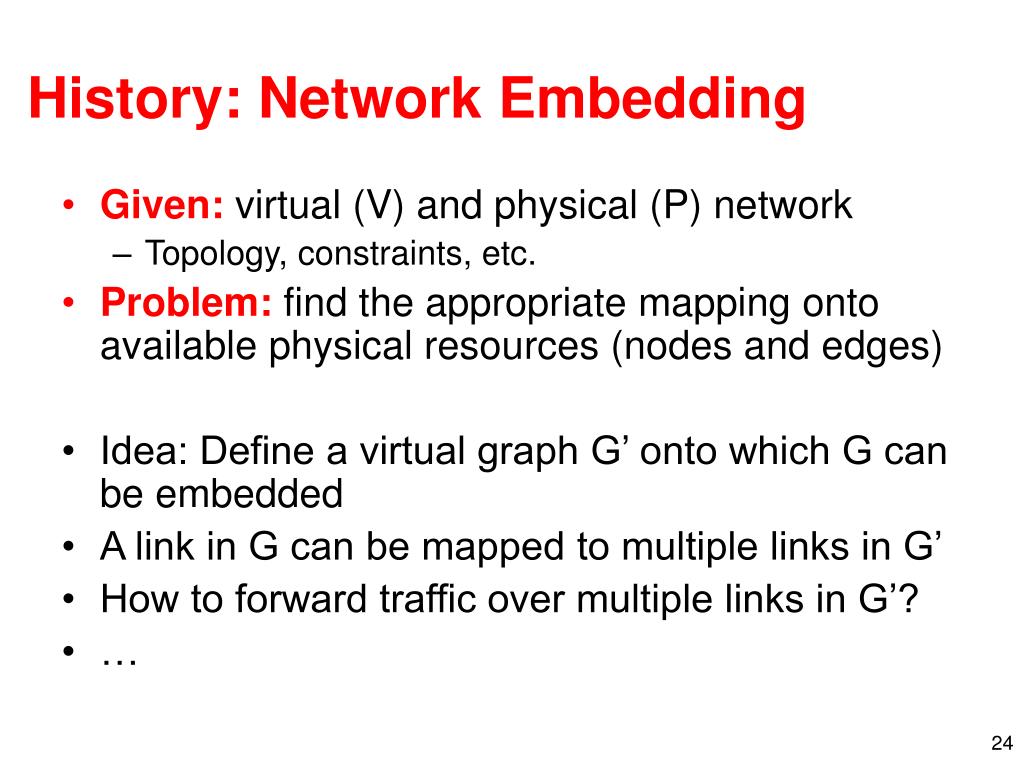 History: Network Embedding

• Given: virtual (V) and physical (P) network
– Topology, constraints, etc.
• Problem: find the appropriate mapping onto available physical resources (nodes and edges)

• Idea: Define a virtual graph G’ onto which G can be embedded
• A link in G can be mapped to multiple links in G’
• How to forward traffic over multiple links in G’?
• …

24